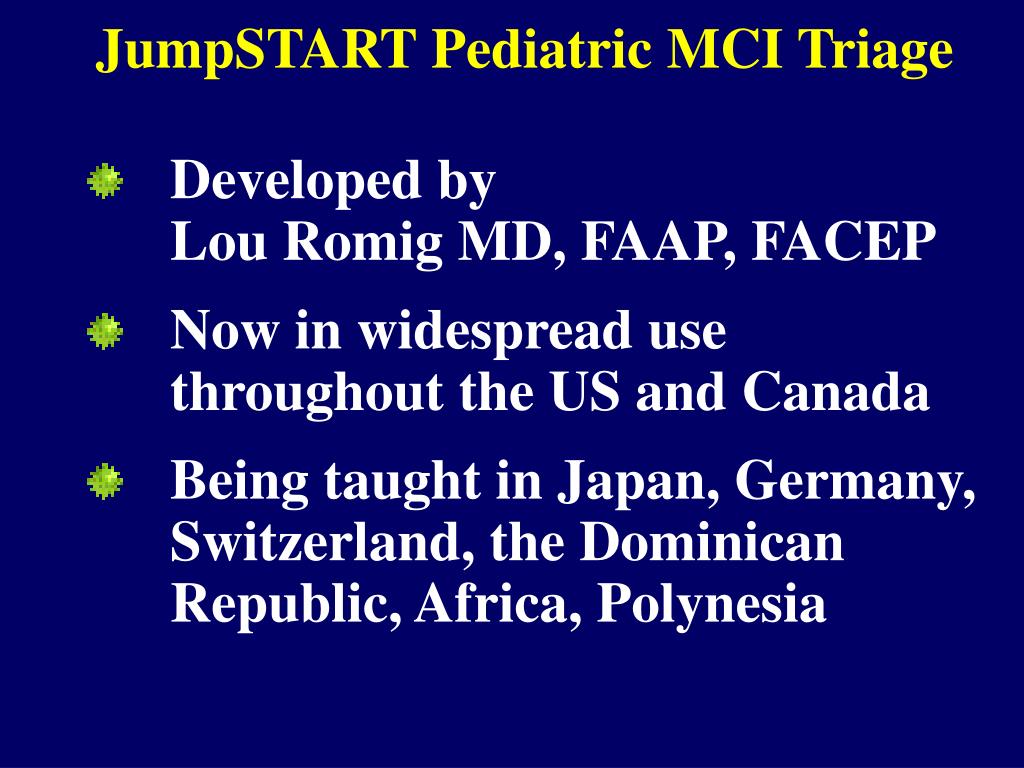 JumpSTART Pediatric MCI Triage

Developed by
Lou Romig MD, FAAP, FACEP

Now in widespread use throughout the US and Canada

Being taught in Japan, Germany, Switzerland, the Dominican Republic, Africa, Polynesia